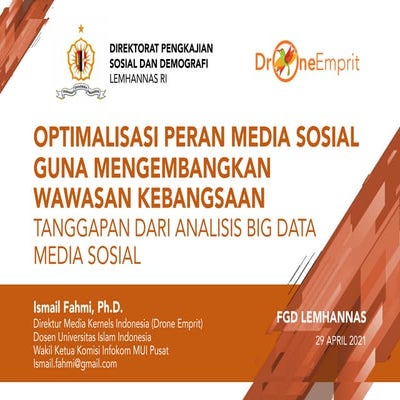 DIREKTORAT PENGKAJIAN
SOSIAL DAN DEMOGRAFI
LEMHANNAS RI

DroneEmprit

OPTIMALISASI PERAN MEDIA SOSIAL GUNA MENGEMBANGKAN WAWASAN KEBANGSAAN
TANGGAPAN DARI ANALISIS BIG DATA MEDIA SOSIAL

Ismail Fahmi, Ph.D.
Direktur Media Kernels Indonesia (Drone Emprit)
Dosen Universitas Islam Indonesia
Wakil Ketua Komisi Infokom MUI Pusat
Ismail.fahmi@gmail.com

FGD LEMHANNAS
29 APRIL 2021